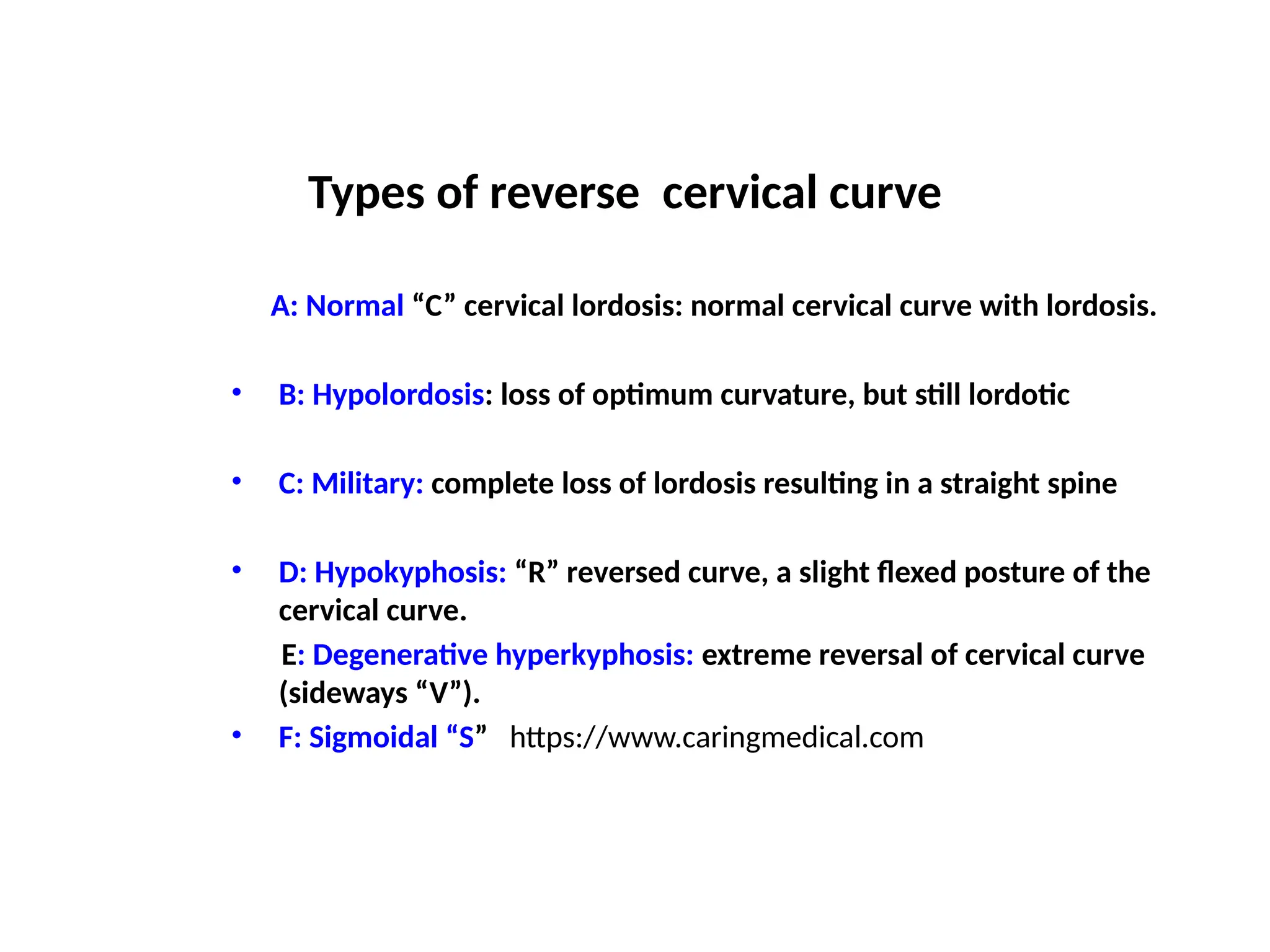 Types of reverse cervical curve

A: Normal “C” cervical lordosis: normal cervical curve with lordosis.

• B: Hypolordosis: loss of optimum curvature, but still lordotic

• C: Military: complete loss of lordosis resulting in a straight spine

• D: Hypokyphosis: “R” reversed curve, a slight flexed posture of the cervical curve.

E: Degenerative hyperkyphosis: extreme reversal of cervical curve (sideways “V”).

• F: Sigmoidal “S” https://www.caringmedical.com